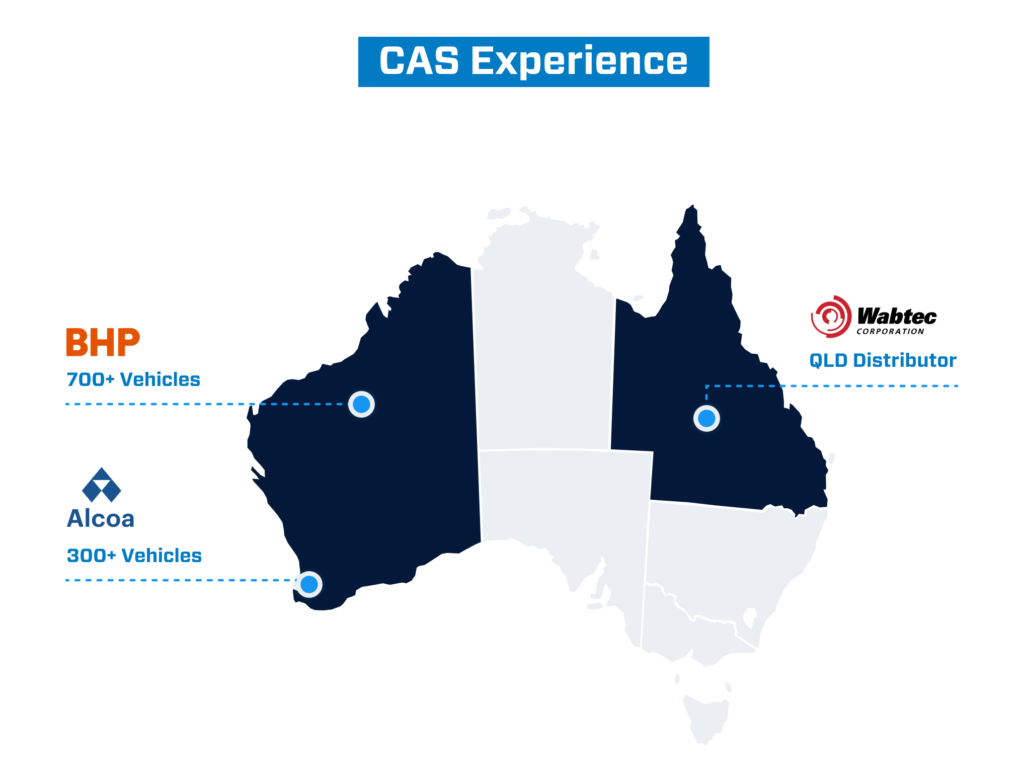 CAS Experience

BHP

700+ Vehicles

Alcoa

300+ Vehicles

Wabtec CORPORATION

QLD Distributor